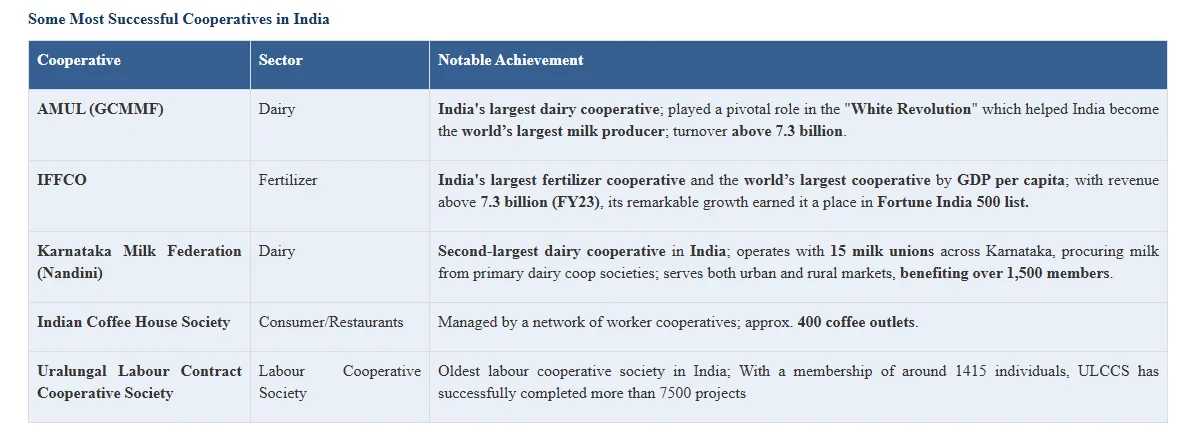 Some Most Successful Cooperatives in India

| Cooperative | Sector | Notable Achievement |
|---|---|---|
| AMUL (GCMMF) | Dairy | India's largest dairy cooperative; played a pivotal role in the "White Revolution" which helped India become the world's largest milk producer; turnover above 7.3 billion. |
| IFFCO | Fertilizer | India's largest fertilizer cooperative and the world's largest cooperative by GDP per capita; with revenue above 7.3 billion (FY23), its remarkable growth earned it a place in Fortune India 500 list. |
| Karnataka Milk Federation (Nandini) | Dairy | Second-largest dairy cooperative in India; operates with 15 milk unions across Karnataka, procuring milk from primary dairy coop societies; serves both urban and rural markets, benefiting over 1,500 members. |
| Indian Coffee House Society | Consumer/Restaurants | Managed by a network of worker cooperatives; approx. 400 coffee outlets. |
| Uralungal Labour Contract Cooperative Society | Labour Cooperative Society | Oldest labour cooperative society in India; With a membership of around 1415 individuals, ULCCS has successfully completed more than 7500 projects |